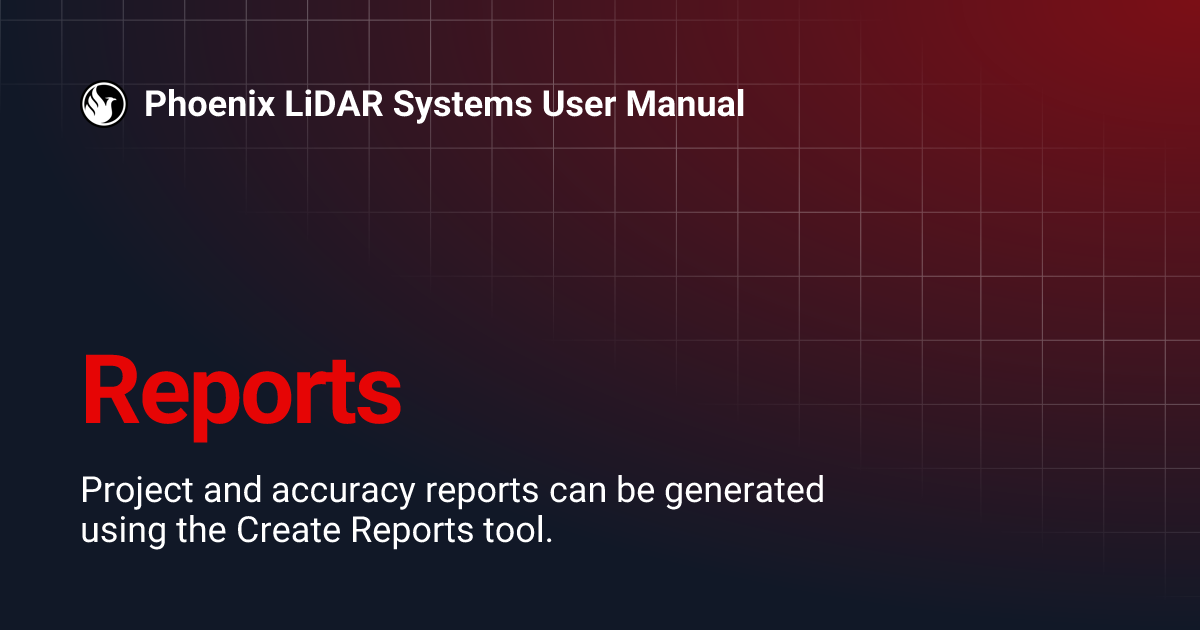 Phoenix LiDAR Systems User Manual

Reports

Project and accuracy reports can be generated using the Create Reports tool.